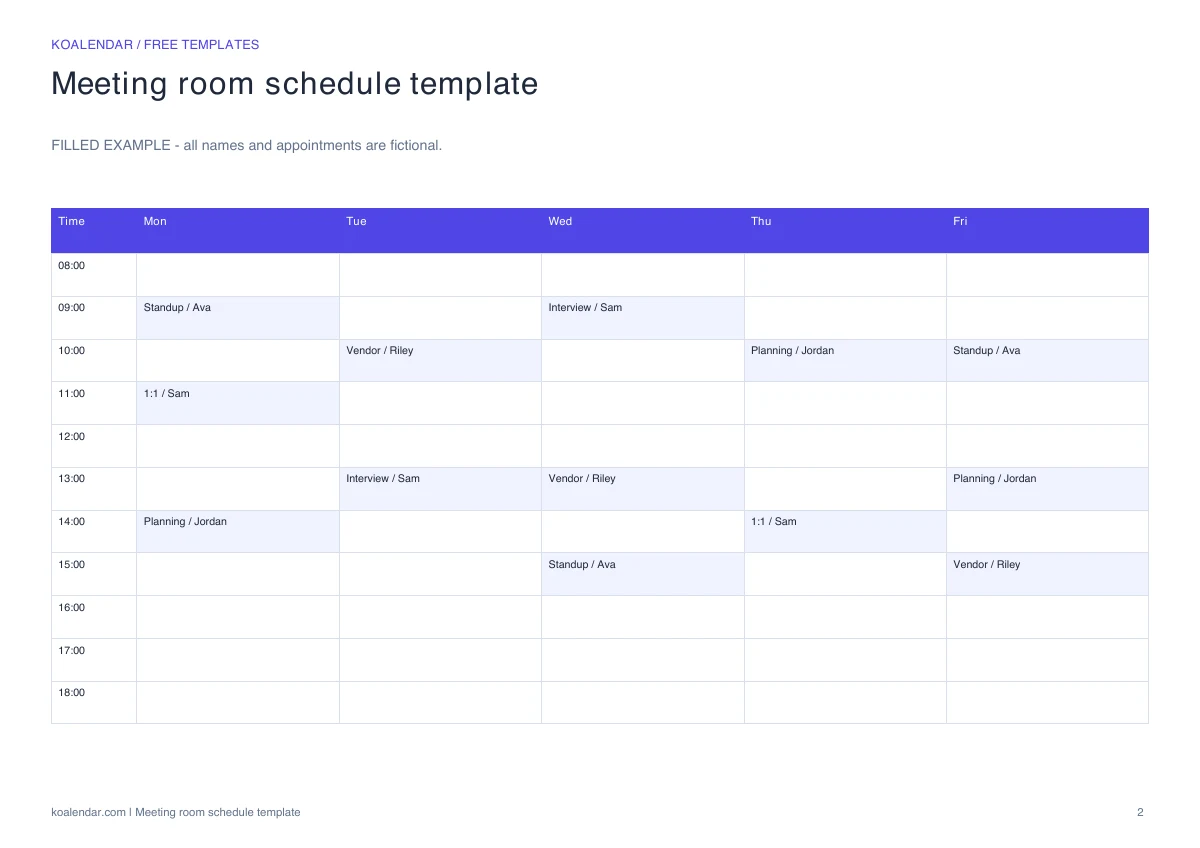 KOALENDAR / FREE TEMPLATES

Meeting room schedule template

FILLED EXAMPLE - all names and appointments are fictional.

| Time | Mon | Tue | Wed | Thu | Fri |
|---|---|---|---|---|---|
| 08:00 | | | | | |
| 09:00 | Standup / Ava | | Interview / Sam | | |
| 10:00 | | Vendor / Riley | | Planning / Jordan | Standup / Ava |
| 11:00 | 1:1 / Sam | | | | |
| 12:00 | | | | | |
| 13:00 | | Interview / Sam | Vendor / Riley | | Planning / Jordan |
| 14:00 | Planning / Jordan | | | 1:1 / Sam | |
| 15:00 | | | Standup / Ava | | Vendor / Riley |
| 16:00 | | | | | |
| 17:00 | | | | | |
| 18:00 | | | | | |

koalendar.com | Meeting room schedule template

2